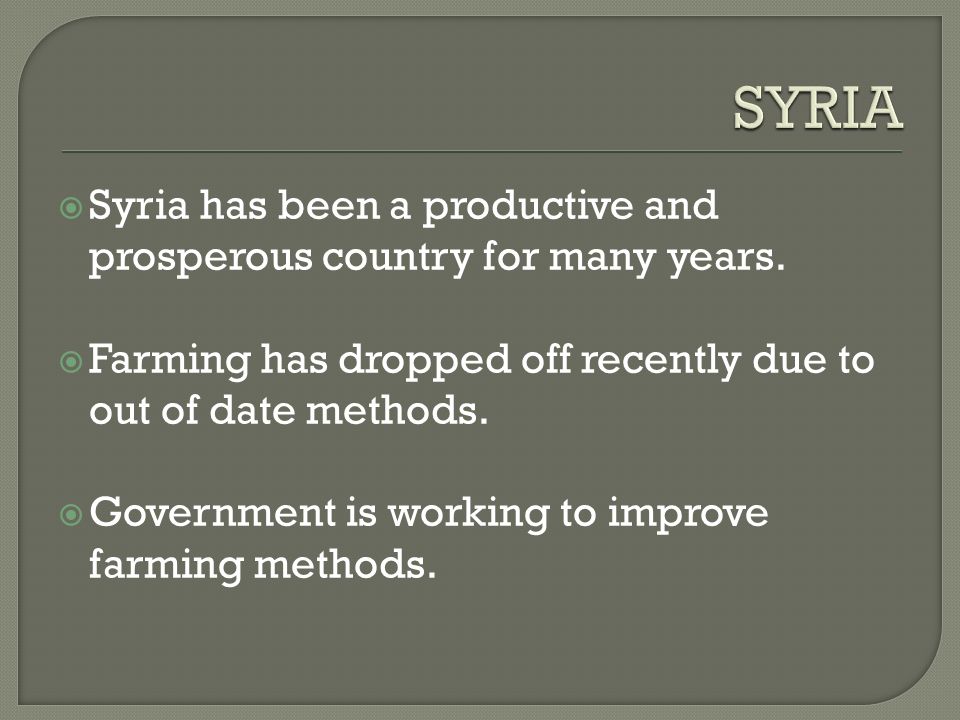 SYRIA

Syria has been a productive and prosperous country for many years.

Farming has dropped off recently due to out of date methods.

Government is working to improve farming methods.